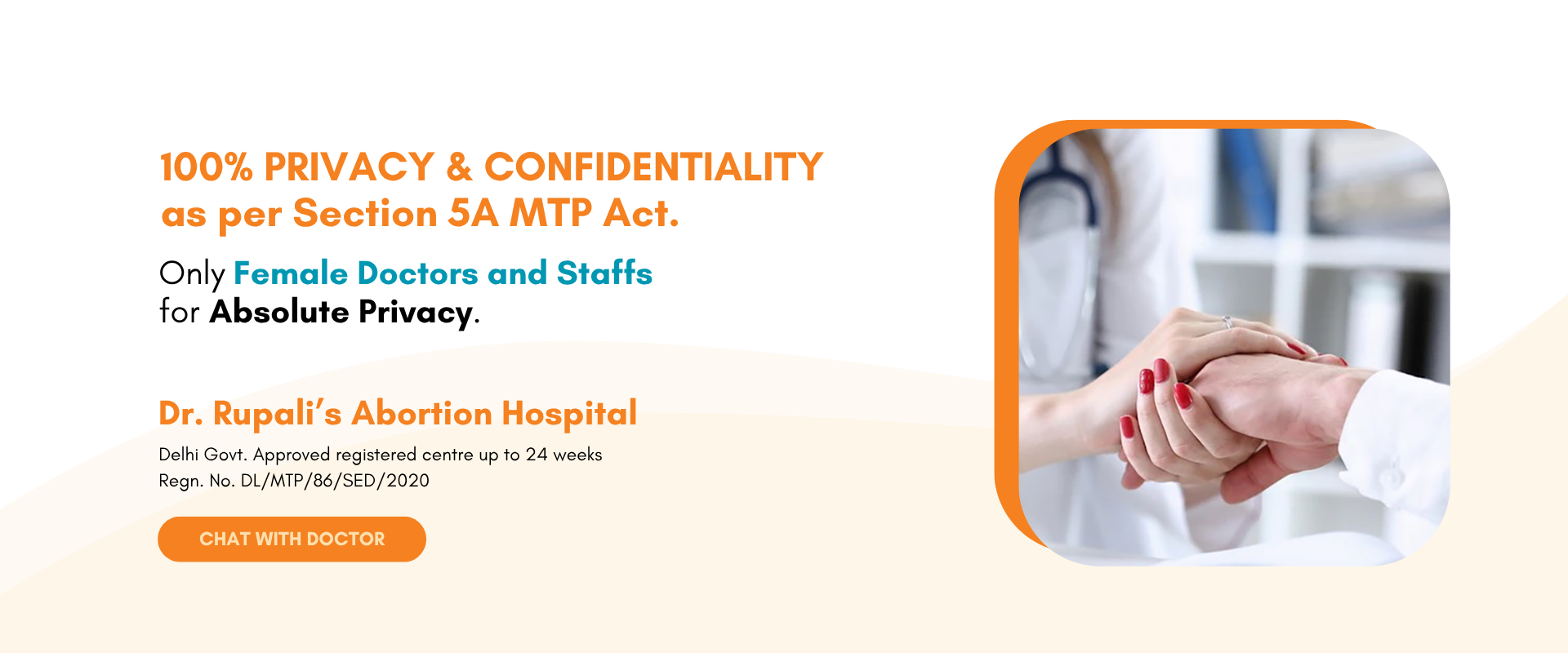 100% PRIVACY & CONFIDENTIALITY as per Section 5A MTP Act.

Only Female Doctors and Staffs for Absolute Privacy.

Dr. Rupali's Abortion Hospital

Delhi Govt. Approved registered centre up to 24 weeks
Regn. No. DL/MTP/86/SED/2020

CHAT WITH DOCTOR